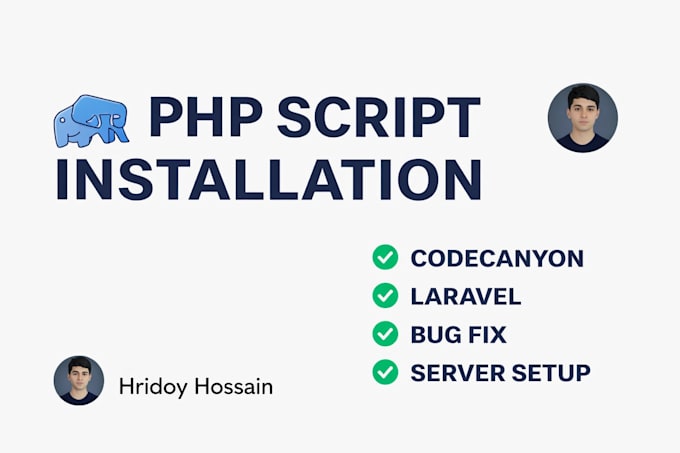 PHP SCRIPT INSTALLATION

CODECANYON
LARAVEL
BUG FIX
SERVER SETUP

Hridoy Hossain